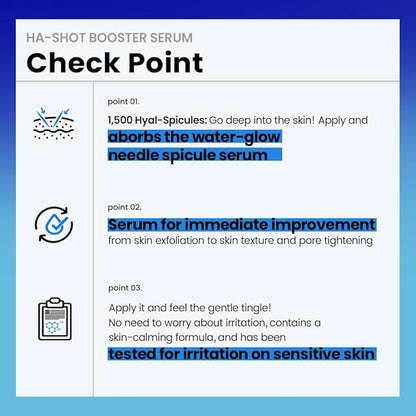 HA-SHOT BOOSTER SERUM
Check Point

point 01.

1,500 Hyal-Spicules: Go deep into the skin! Apply and aborbs the water-glow needle spicule serum

point 02.

Serum for immediate improvement from skin exfoliation to skin texture and pore tightening

point 03.

Apply it and feel the gentle tingle!
No need to worry about irritation, contains a skin-calming formula, and has been tested for irritation on sensitive skin